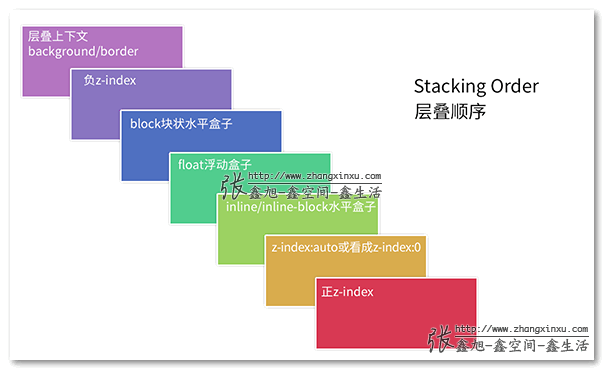 层叠上下文
background/border

负z-index

block块状水平盒子

float浮动盒子

张 http://www.zhangxinxu.com
鑫旭-鑫空间-鑫生活

inline/inline-block水平盒子

z-index:auto或看成z-index:0

正z-index

Stacking Order
层叠顺序

张 http://www.zhangxinxu.com
鑫旭-鑫空间-鑫生活